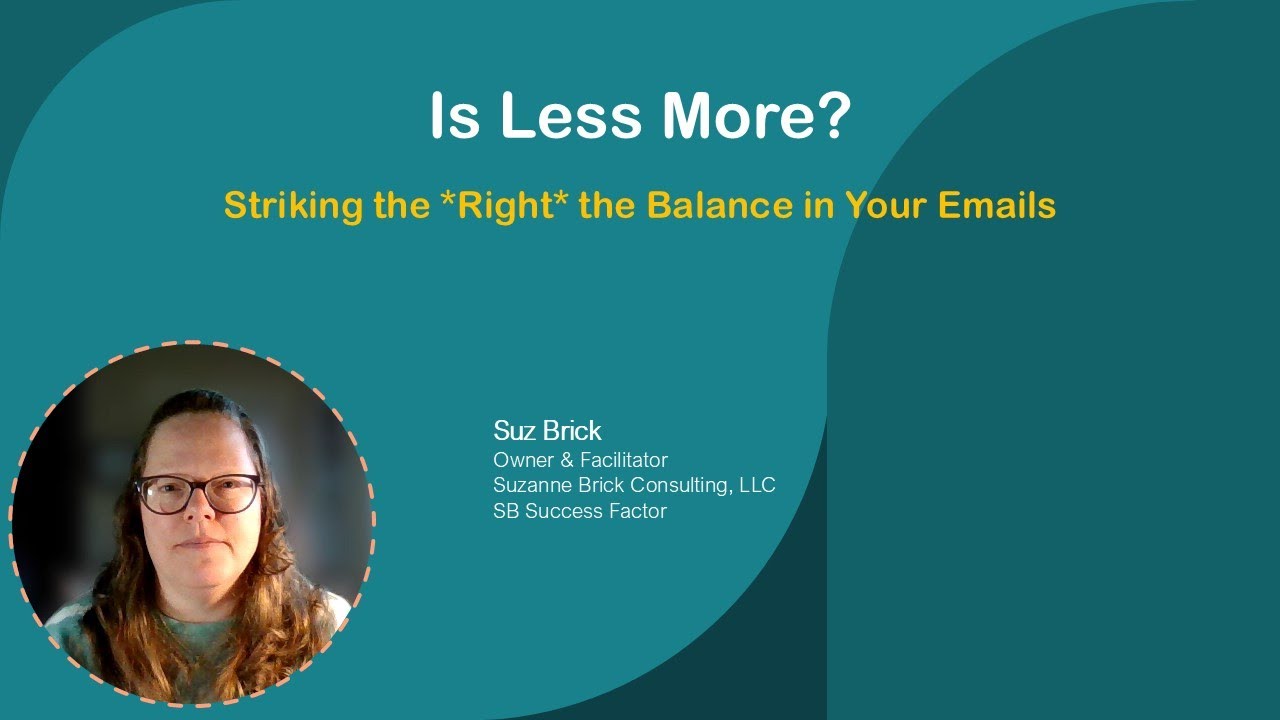 Is Less More?

Striking the *Right* the Balance in Your Emails

Suz Brick
Owner & Facilitator
Suzanne Brick Consulting, LLC
SB Success Factor